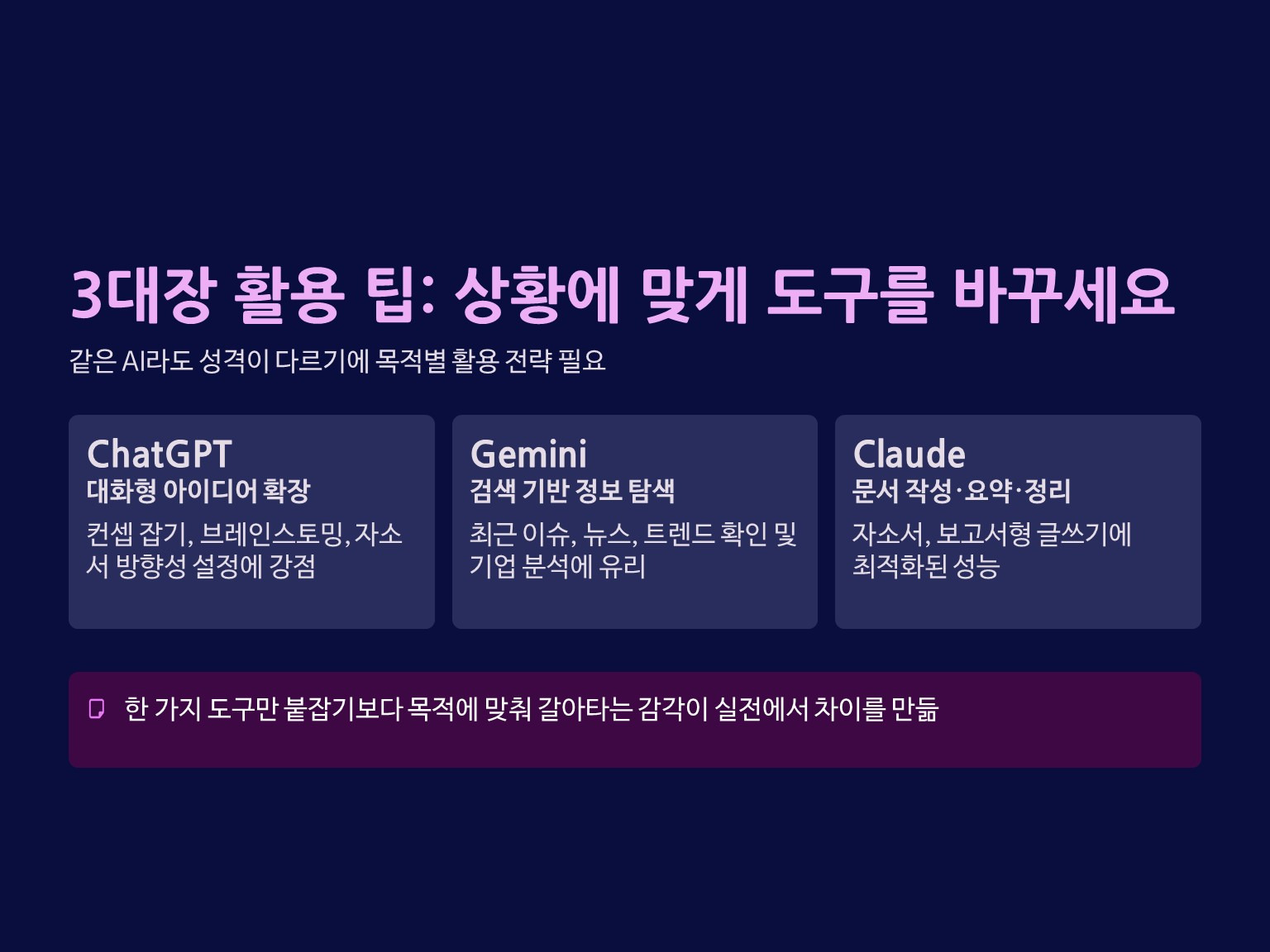 3대장 활용 팁: 상황에 맞게 도구를 바꾸세요

같은 AI라도 성격이 다르기에 목적별 활용 전략 필요

ChatGPT
대화형 아이디어 확장
컨셉 잡기, 브레인스토밍, 자소서 방향성 설정에 강점

Gemini
검색 기반 정보 탐색
최근 이슈, 뉴스, 트렌드 확인 및 기업 분석에 유리

Claude
문서 작성·요약·정리
자소서, 보고서형 글쓰기에 최적화된 성능

한 가지 도구만 붙잡기보다 목적에 맞춰 갈아타는 감각이 실전에서 차이를 만듦